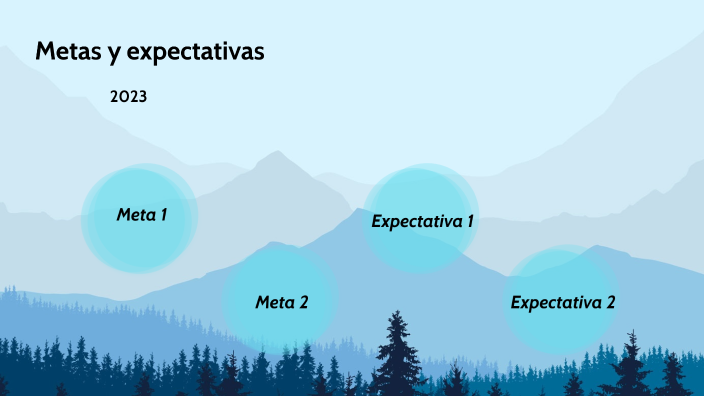 Metas y expectativas

2023

Meta 1

Expectativa 1

Meta 2

Expectativa 2